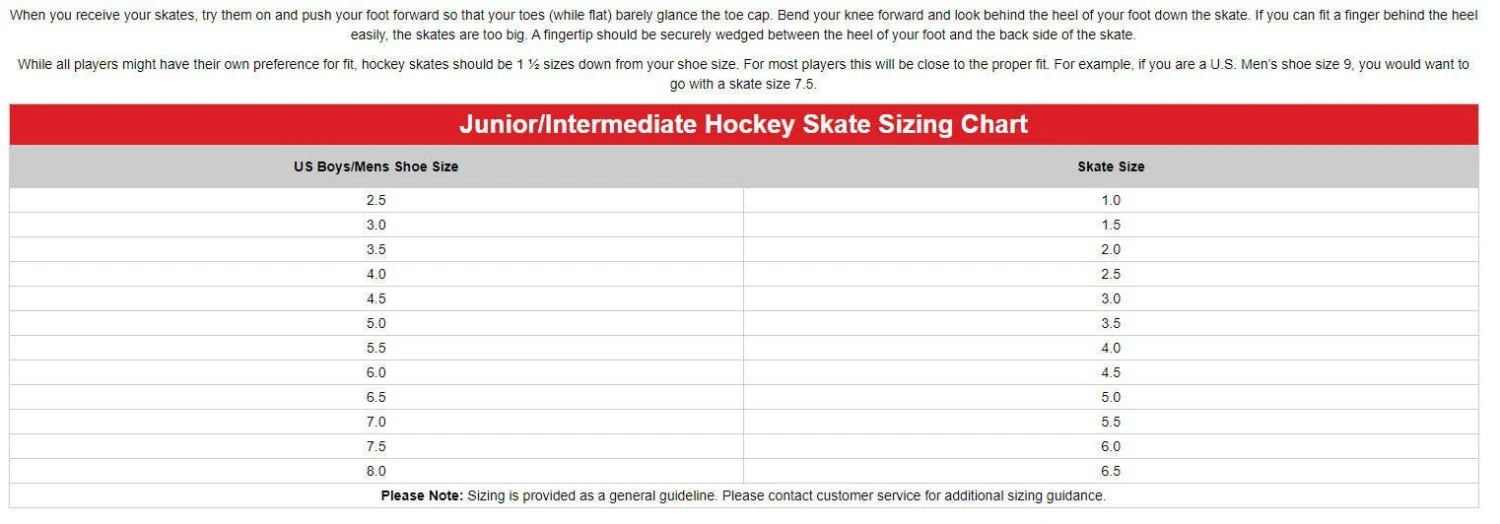 When you receive your skates, try them on and push your foot forward so that your toes (while flat) barely glance the toe cap. Bend your knee forward and look behind the heel of your foot down the skate. If you can fit a finger behind the heel easily, the skates are too big. A fingertip should be securely wedged between the heel of your foot and the back side of the skate.

While all players might have their own preference for fit, hockey skates should be 1 ½ sizes down from your shoe size. For most players this will be close to the proper fit. For example, if you are a U.S. Men's shoe size 9, you would want to go with a skate size 7.5.

Junior/Intermediate Hockey Skate Sizing Chart

| US Boys/Mens Shoe Size | Skate Size |
|---|---|
| 2.5 | 1.0 |
| 3.0 | 1.5 |
| 3.5 | 2.0 |
| 4.0 | 2.5 |
| 4.5 | 3.0 |
| 5.0 | 3.5 |
| 5.5 | 4.0 |
| 6.0 | 4.5 |
| 6.5 | 5.0 |
| 7.0 | 5.5 |
| 7.5 | 6.0 |
| 8.0 | 6.5 |

Please Note: Sizing is provided as a general guideline. Please contact customer service for additional sizing guidance.